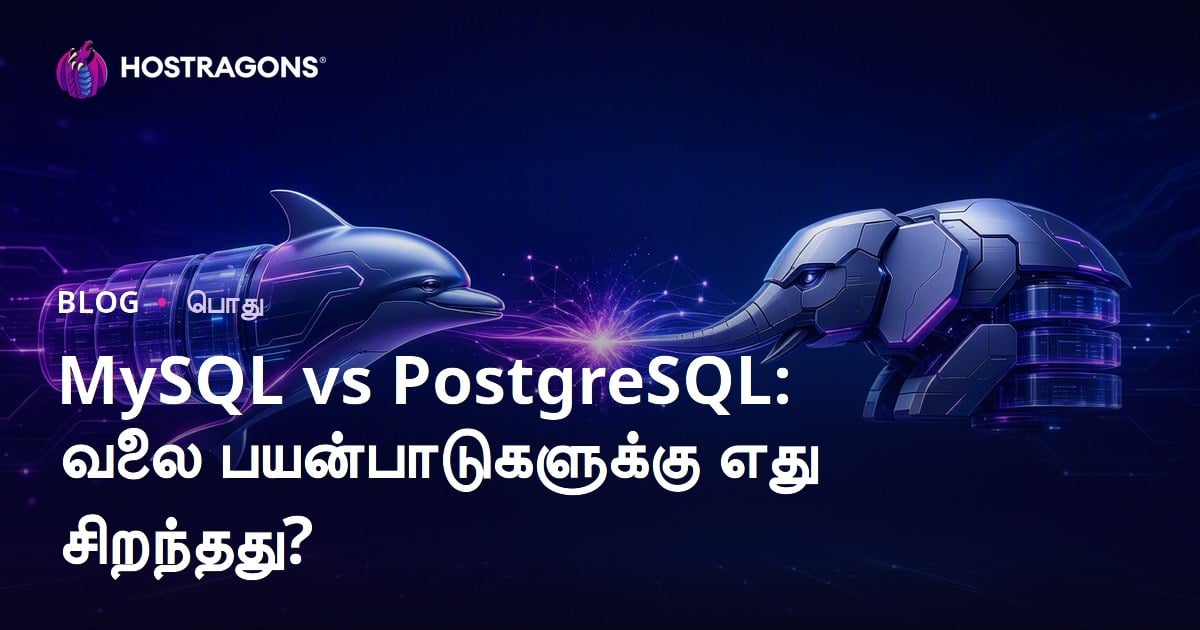 HOSTRAGONS®

BLOG • பொது

MySQL vs PostgreSQL: வலை பயன்பாடுகளுக்கு எது சிறந்தது?